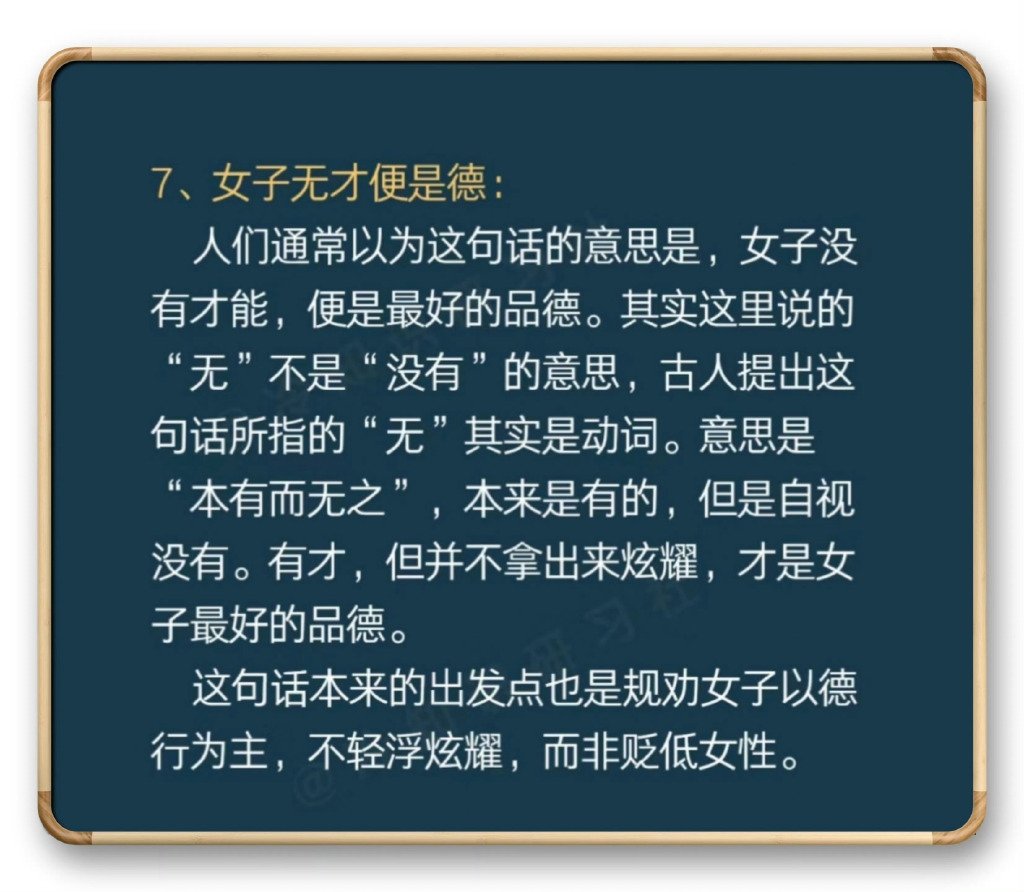 7、女子无才便是德：

人们通常以为这句话的意思是，女子没有才能，便是最好的品德。其实这里说的“无”不是“没有”的意思，古人提出这句话所指的“无”其实是动词。意思是“本有而无之”，本来是有的，但是自视没有。有才，但并不拿出来炫耀，才是女子最好的品德。

这句话本来的出发点也是规劝女子以德行为主，不轻浮炫耀，而非贬低女性。